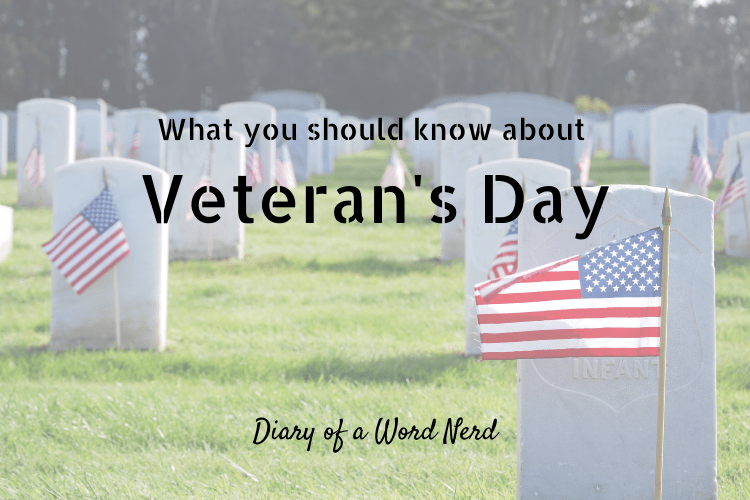 What you should know about

Veteran's Day

INFANT

Diary of a Word Nerd